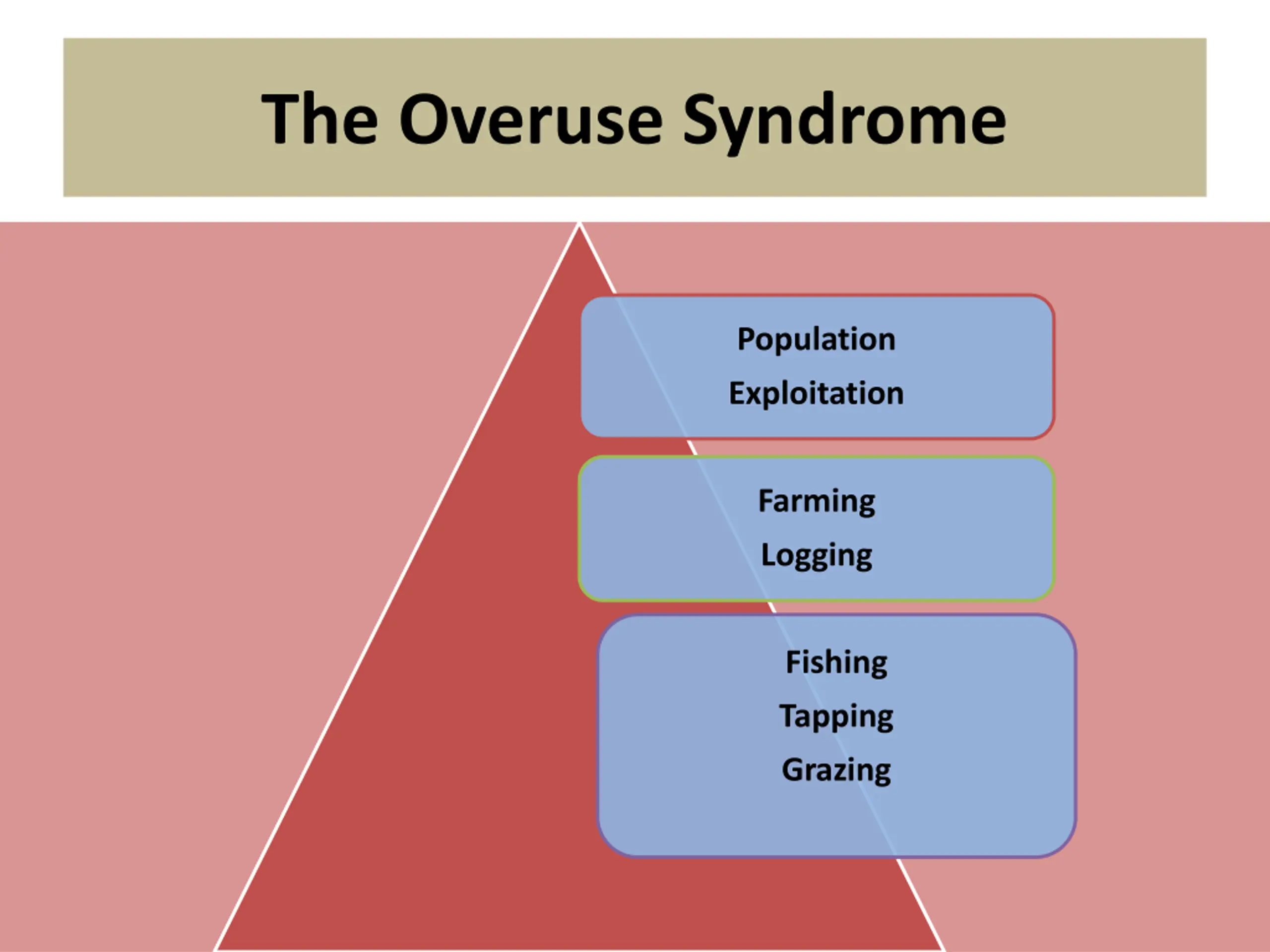 The Overuse Syndrome

Population
Exploitation

Farming
Logging

Fishing
Tapping
Grazing